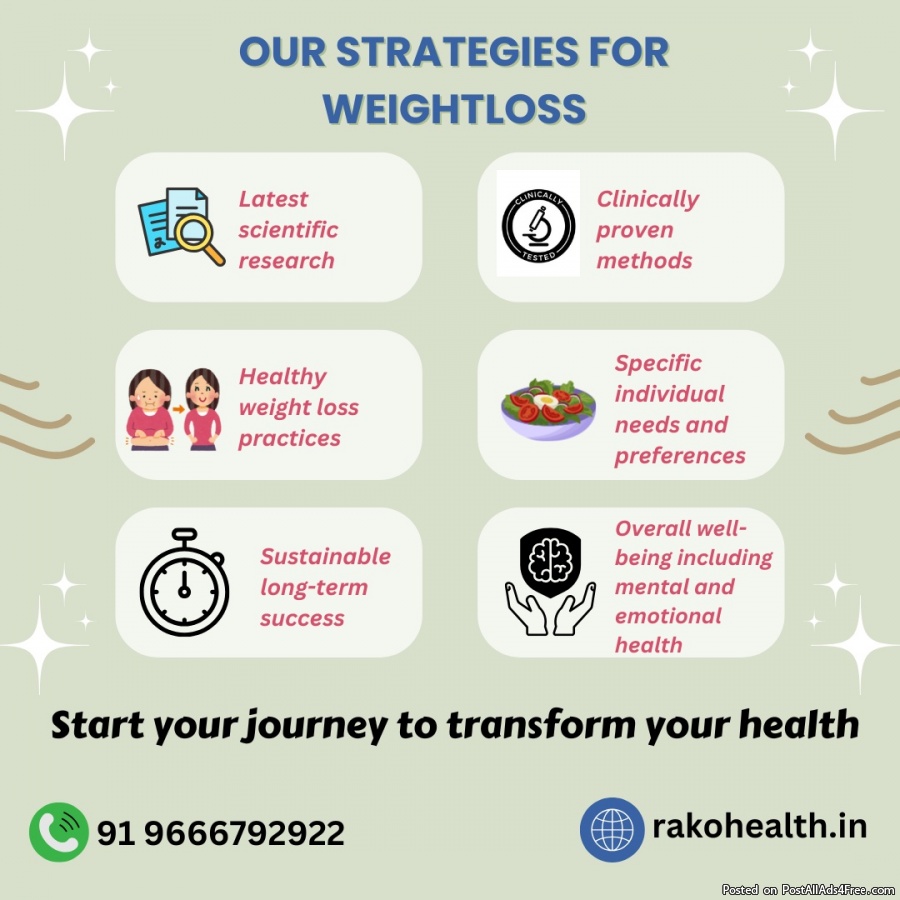 OUR STRATEGIES FOR WEIGHTLOSS

Latest scientific research

CLINICALLY TESTED

Clinically proven methods

Healthy weight loss practices

Specific individual needs and preferences

Sustainable long-term success

Overall well-being including mental and emotional health

Start your journey to transform your health

91 9666792922

rakohealth.in

Posted on PostAllAds4Free.com